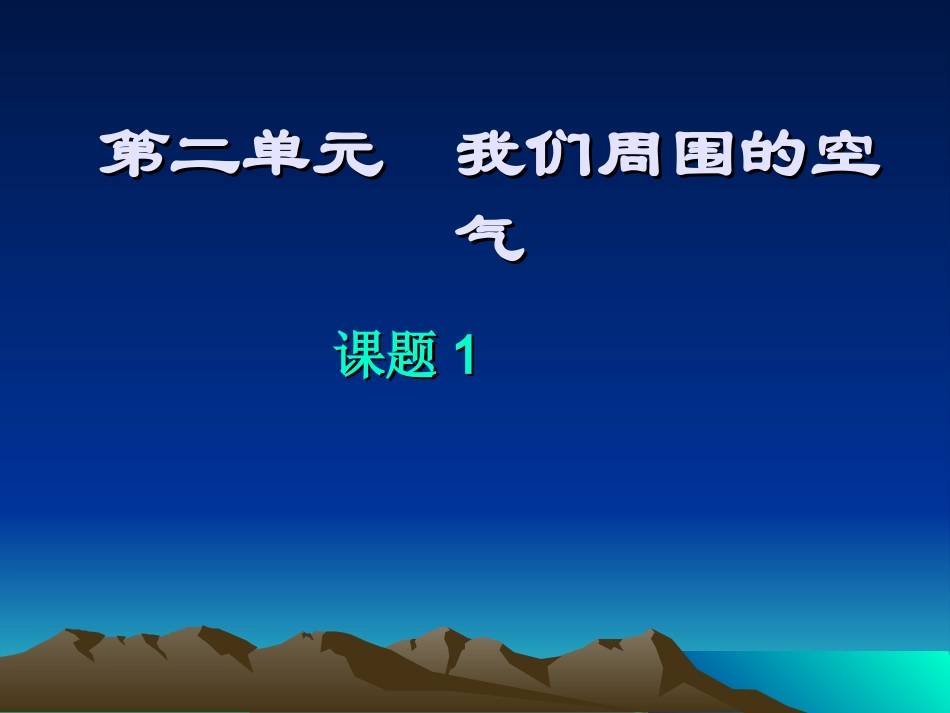 第二单元　我们周围的空气

课题 1